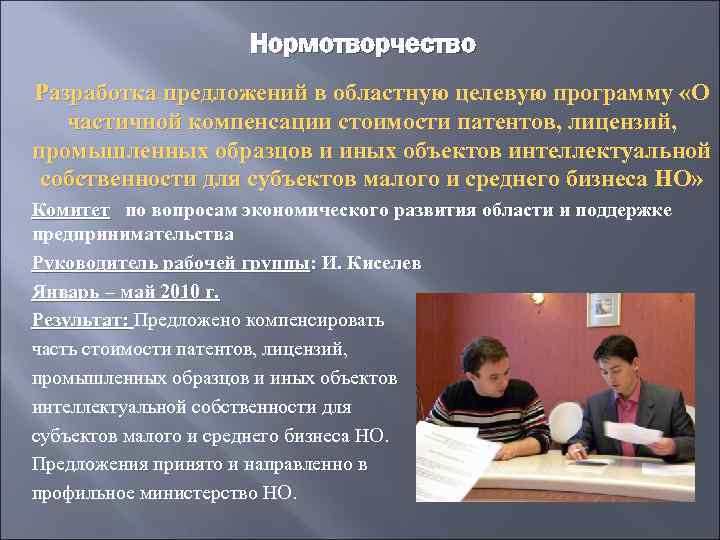 Нормотворчество

Разработка предложений в областную целевую программу «О частичной компенсации стоимости патентов, лицензий, промышленных образцов и иных объектов интеллектуальной собственности для субъектов малого и среднего бизнеса НО»

Комитет по вопросам экономического развития области и поддержке предпринимательства

Руководитель рабочей группы: И. Киселев

Январь – май 2010 г.

Результат: Предложено компенсировать часть стоимости патентов, лицензий, промышленных образцов и иных объектов интеллектуальной собственности для субъектов малого и среднего бизнеса НО. Предложения принято и направленно в профильное министерство НО.